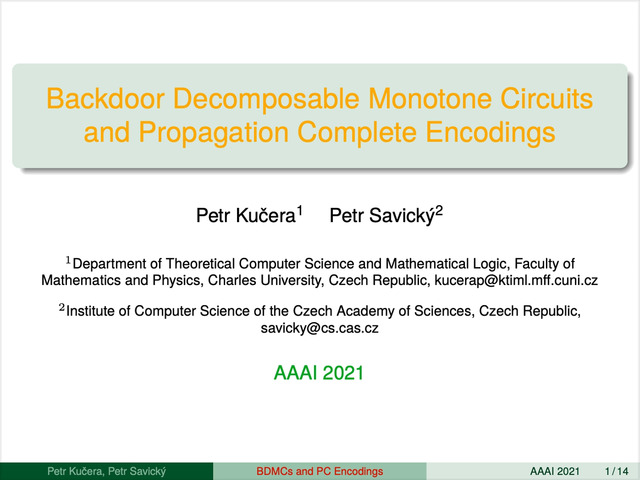 Backdoor Decomposable Monotone Circuits and Propagation Complete Encodings

Petr Kučera$^1$ Petr Savický$^2$

$^1$Department of Theoretical Computer Science and Mathematical Logic, Faculty of Mathematics and Physics, Charles University, Czech Republic, kucerap@ktiml.mff.cuni.cz

$^2$Institute of Computer Science of the Czech Academy of Sciences, Czech Republic, savicky@cs.cas.cz

AAAI 2021

Petr Kučera, Petr Savický BDMCs and PC Encodings AAAI 2021 1 / 14